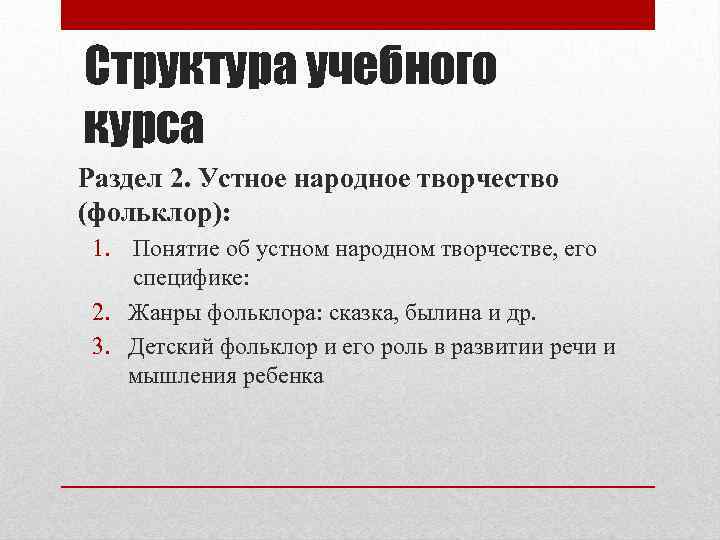 Структура учебного курса

Раздел 2. Устное народное творчество (фольклор):

1. Понятие об устном народном творчестве, его специфике:
2. Жанры фольклора: сказка, былина и др.
3. Детский фольклор и его роль в развитии речи и мышления ребенка